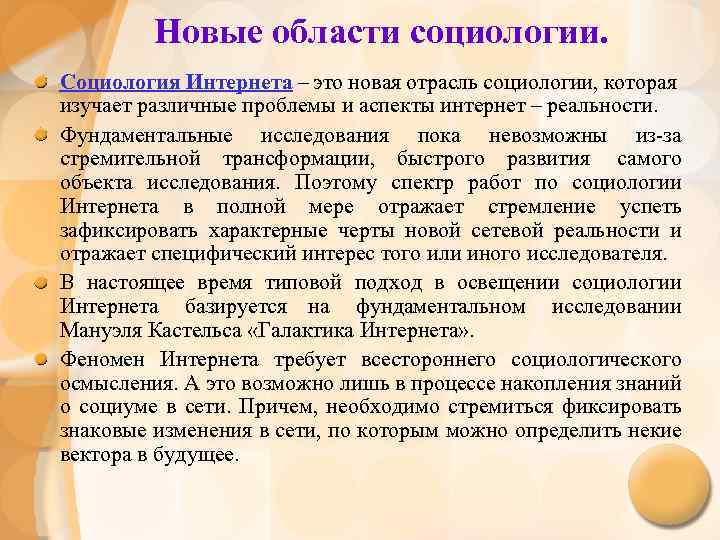 Новые области социологии.

Социология Интернета – это новая отрасль социологии, которая изучает различные проблемы и аспекты интернет – реальности.

Фундаментальные исследования пока невозможны из-за стремительной трансформации, быстрого развития самого объекта исследования. Поэтому спектр работ по социологии Интернета в полной мере отражает стремление успеть зафиксировать характерные черты новой сетевой реальности и отражает специфический интерес того или иного исследователя.

В настоящее время типовой подход в освещении социологии Интернета базируется на фундаментальном исследовании Мануэля Кастельса «Галактика Интернета».

Феномен Интернета требует всестороннего социологического осмысления. А это возможно лишь в процессе накопления знаний о социуме в сети. Причем, необходимо стремиться фиксировать знаковые изменения в сети, по которым можно определить некие вектора в будущее.